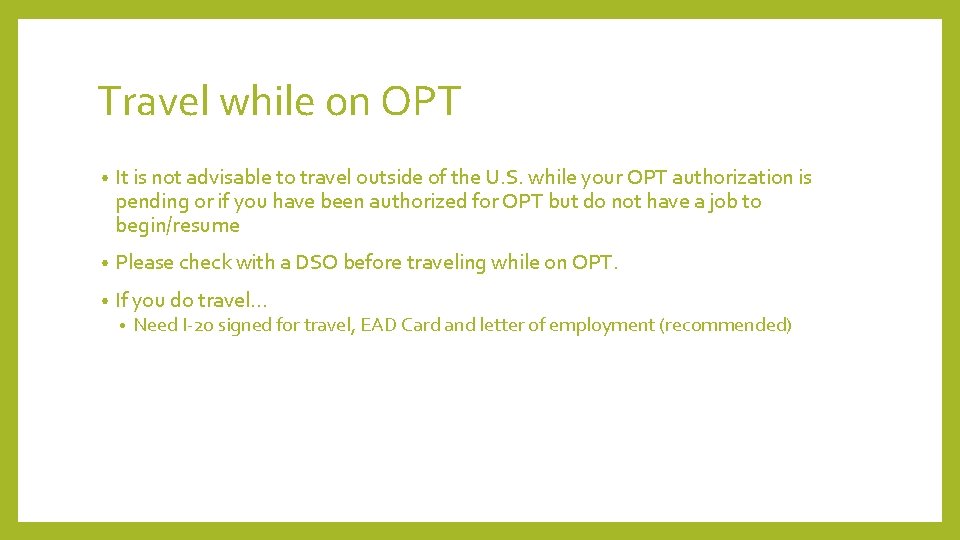 Travel while on OPT

• It is not advisable to travel outside of the U.S. while your OPT authorization is pending or if you have been authorized for OPT but do not have a job to begin/resume

• Please check with a DSO before traveling while on OPT.

• If you do travel…
  • Need I-20 signed for travel, EAD Card and letter of employment (recommended)